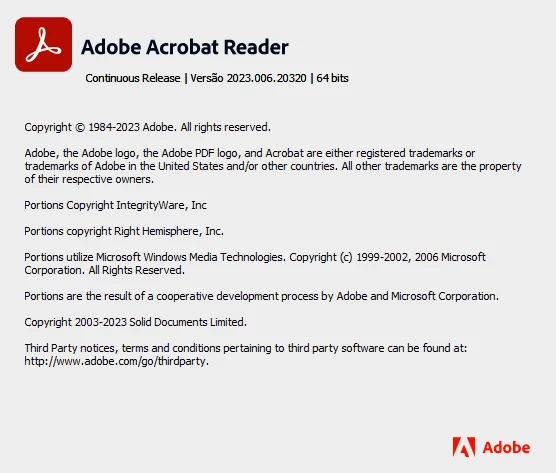 Adobe Acrobat Reader

Continuous Release | Versão 2023.006.20320 | 64 bits

Copyright © 1984-2023 Adobe. All rights reserved.

Adobe, the Adobe logo, the Adobe PDF logo, and Acrobat are either registered trademarks or trademarks of Adobe in the United States and/or other countries. All other trademarks are the property of their respective owners.

Portions Copyright IntegrityWare, Inc

Portions copyright Right Hemisphere, Inc.

Portions utilize Microsoft Windows Media Technologies. Copyright (c) 1999-2002, 2006 Microsoft Corporation. All Rights Reserved.

Portions are the result of a cooperative development process by Adobe and Microsoft Corporation.

Copyright 2003-2023 Solid Documents Limited.

Third Party notices, terms and conditions pertaining to third party software can be found at: http://www.adobe.com/go/thirdparty.

Adobe